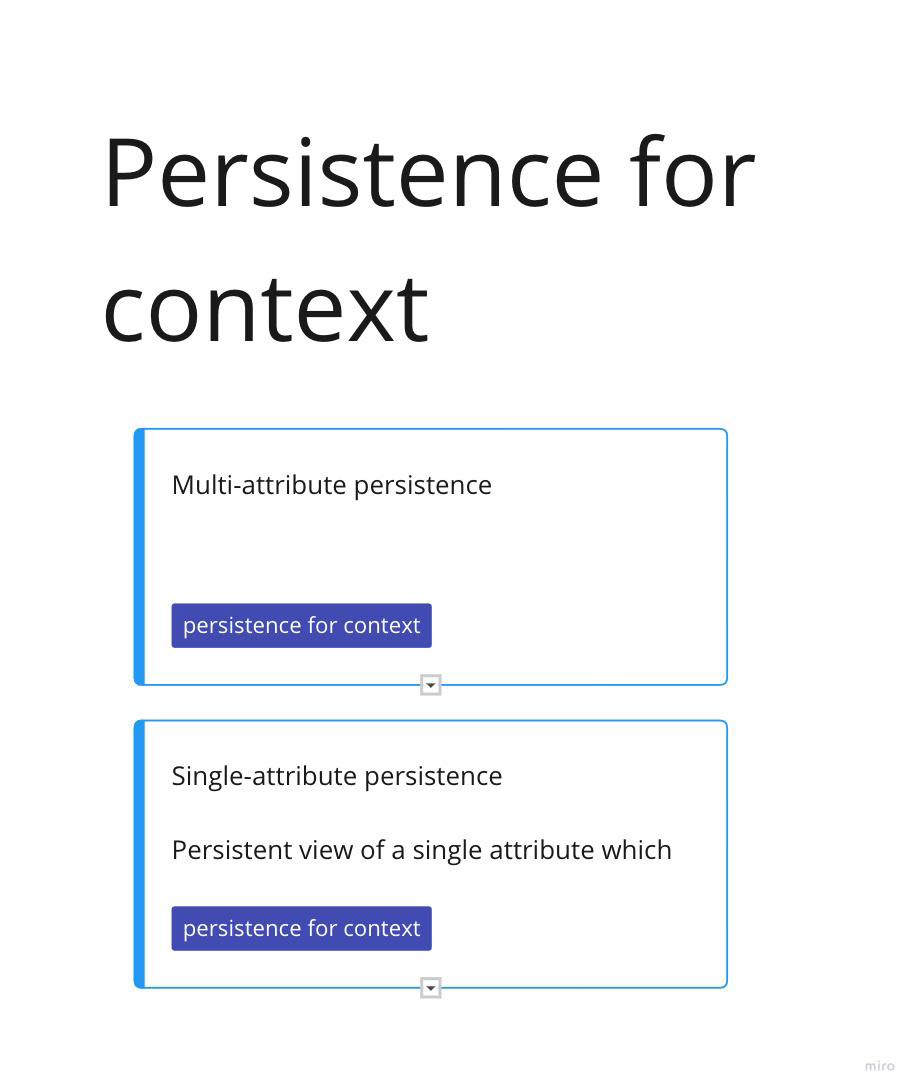 Persistence for context

Multi-attribute persistence

persistence for context

Single-attribute persistence

Persistent view of a single attribute which

persistence for context

miro